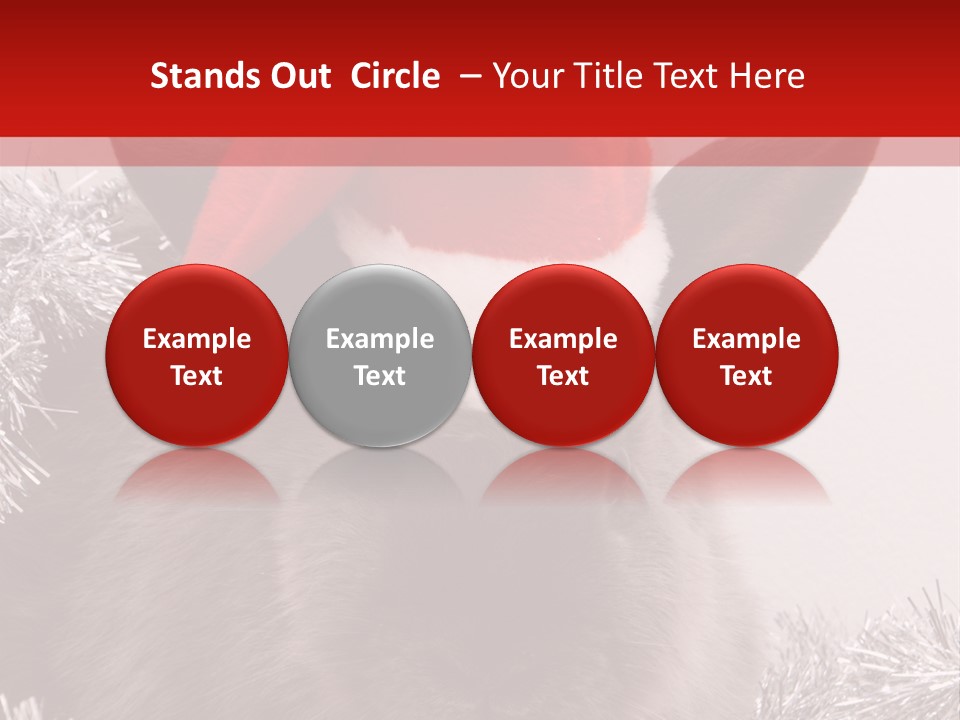 Stands Out Circle – Your Title Text Here

Example Text

Example Text

Example Text

Example Text